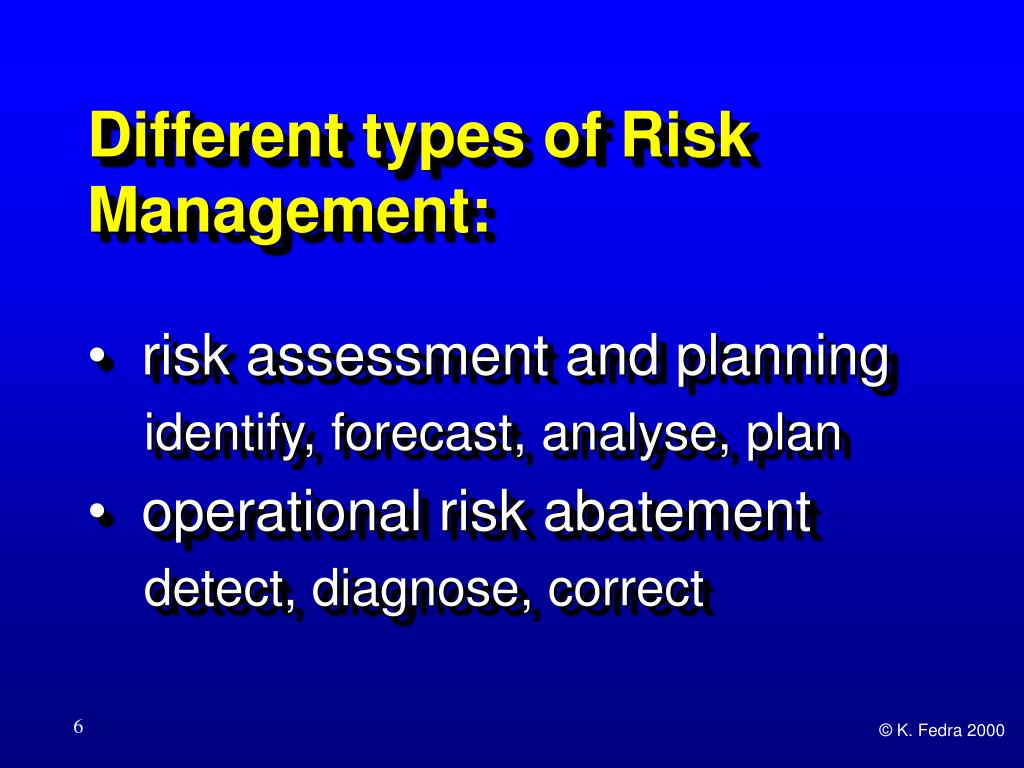 Different types of Risk Management:

• risk assessment and planning
identify, forecast, analyse, plan

• operational risk abatement
detect, diagnose, correct

6

© K. Fedra 2000